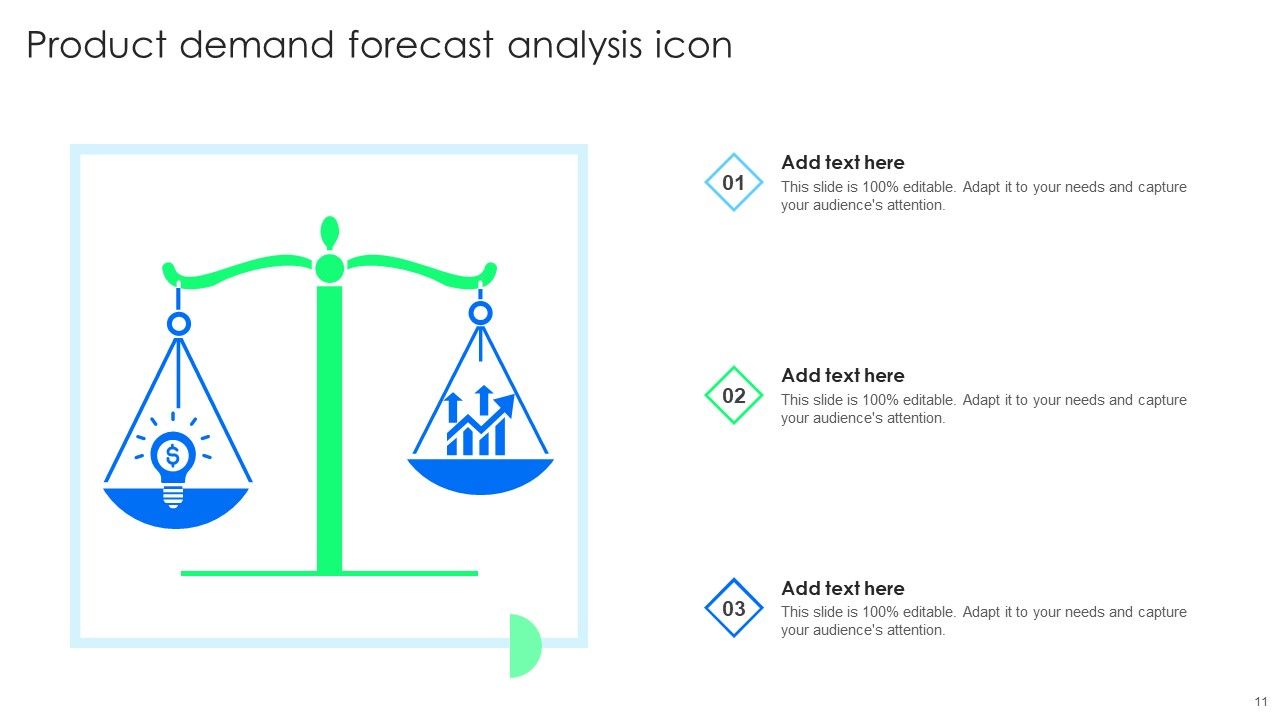 Product demand forecast analysis icon

$

01

Add text here

This slide is 100% editable. Adapt it to your needs and capture your audience's attention.

02

Add text here

This slide is 100% editable. Adapt it to your needs and capture your audience's attention.

03

Add text here

This slide is 100% editable. Adapt it to your needs and capture your audience's attention.

11